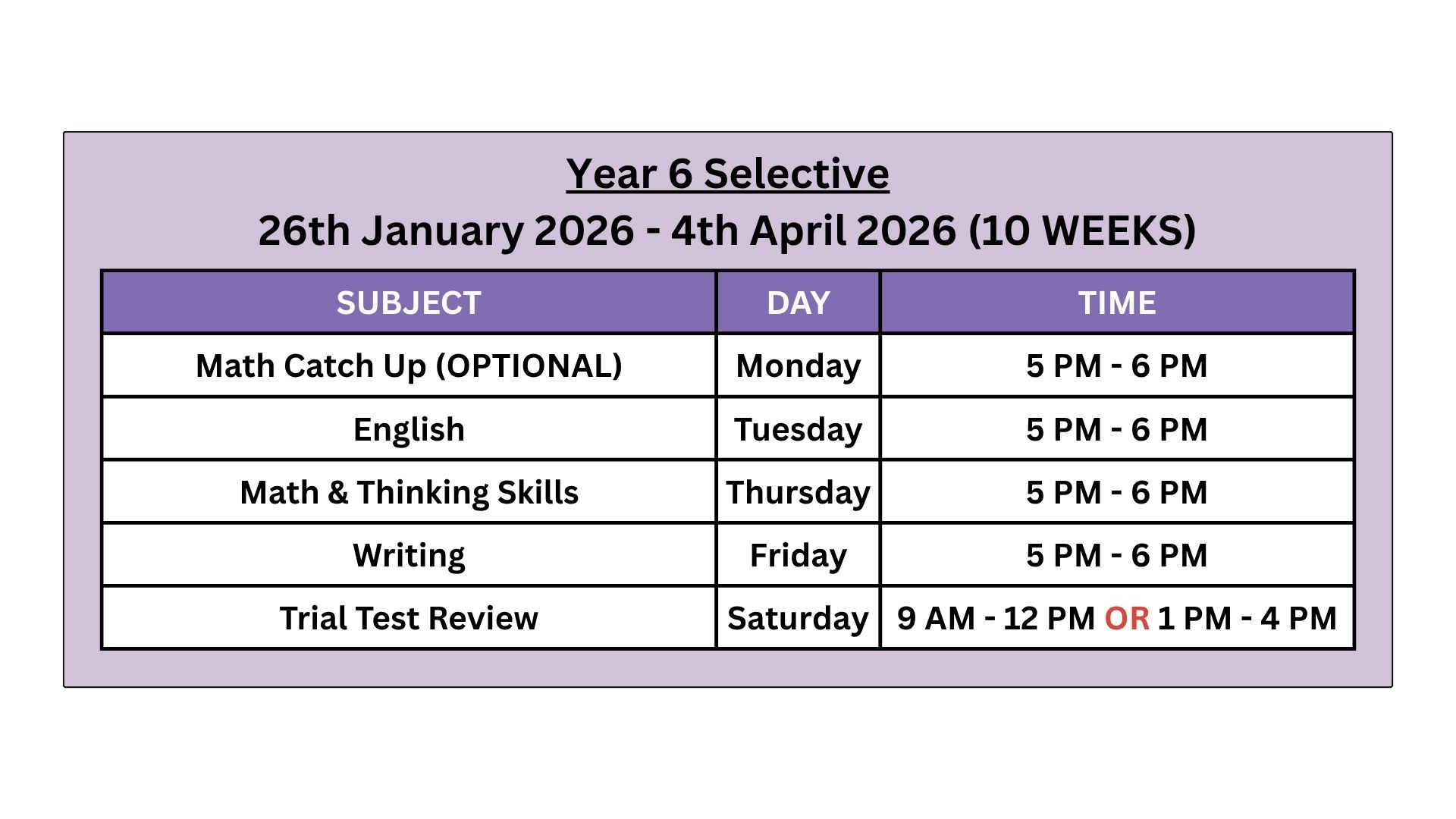 Year 6 Selective
26th January 2026 - 4th April 2026 (10 WEEKS)

| SUBJECT | DAY | TIME |
|---|---|---|
| Math Catch Up (OPTIONAL) | Monday | 5 PM - 6 PM |
| English | Tuesday | 5 PM - 6 PM |
| Math & Thinking Skills | Thursday | 5 PM - 6 PM |
| Writing | Friday | 5 PM - 6 PM |
| Trial Test Review | Saturday | 9 AM - 12 PM OR 1 PM - 4 PM |